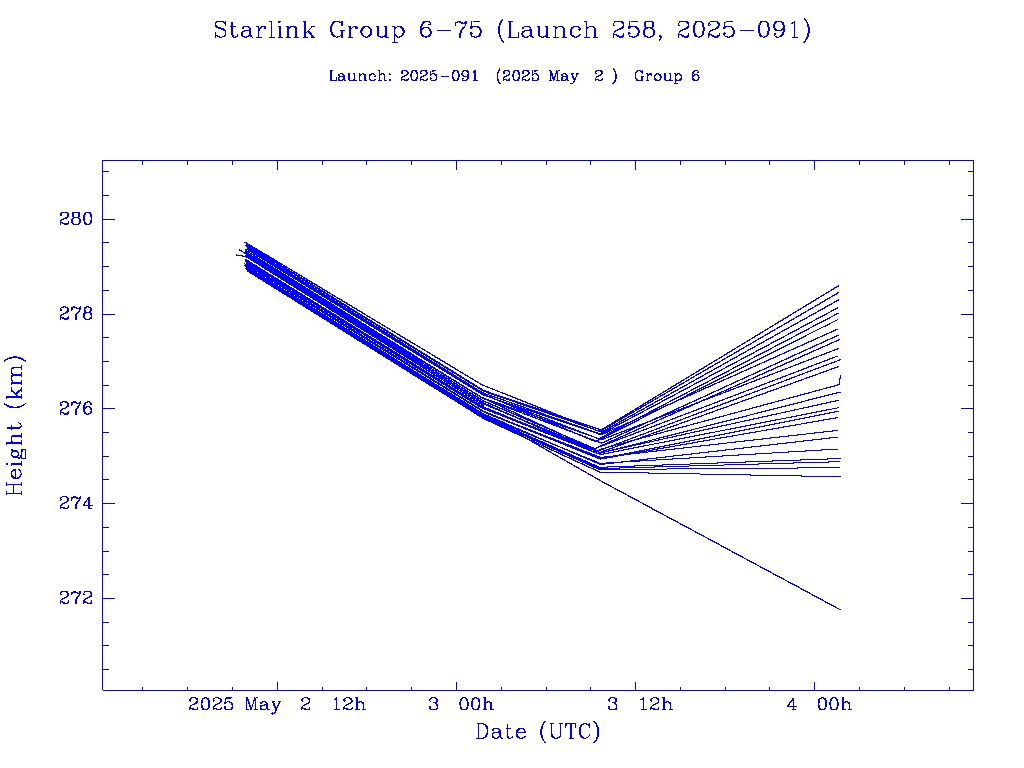 Starlink Group 6-75 (Launch 258, 2025-091)

Launch: 2025-091 (2025 May 2 ) Group 6

Height (km)

280
278
276
274
272

2025 May 2 12h
3 00h
3 12h
4 00h

Date (UTC)